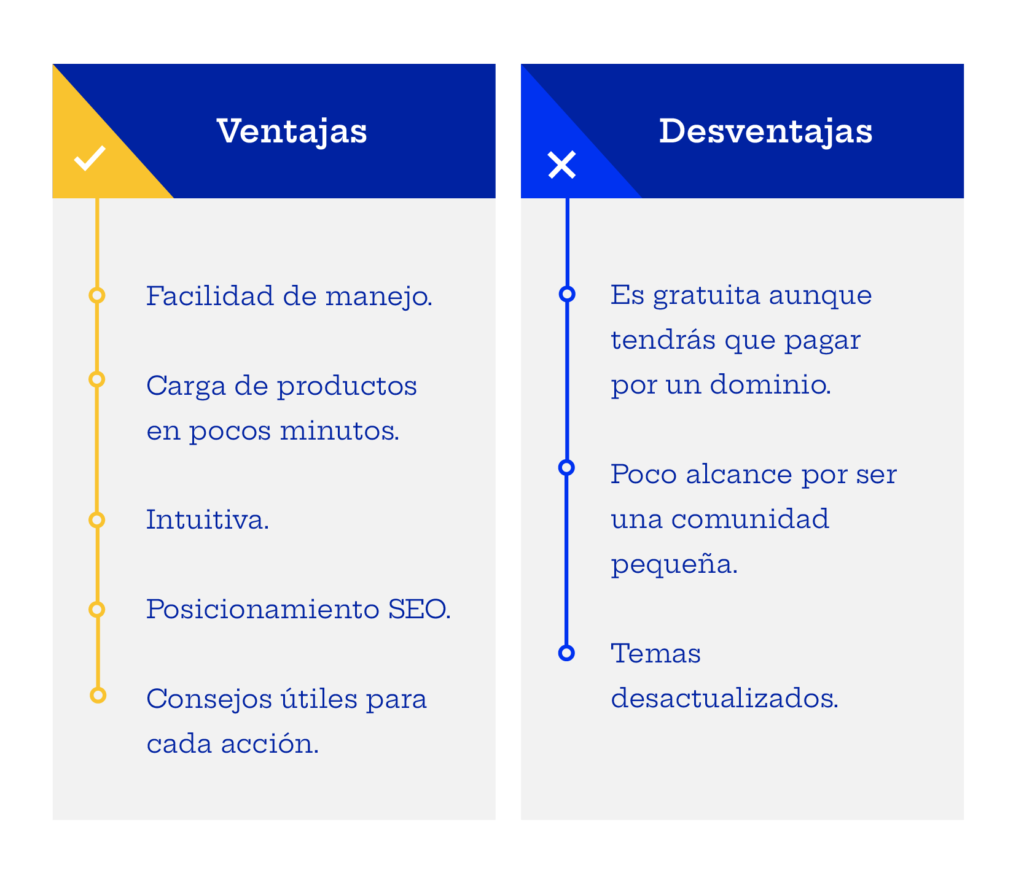 Ventajas

Facilidad de manejo.

Carga de productos en pocos minutos.

Intuitiva.

Posicionamiento SEO.

Consejos útiles para cada acción.

Desventajas

Es gratuita aunque tendrás que pagar por un dominio.

Poco alcance por ser una comunidad pequeña.

Temas desactualizados.